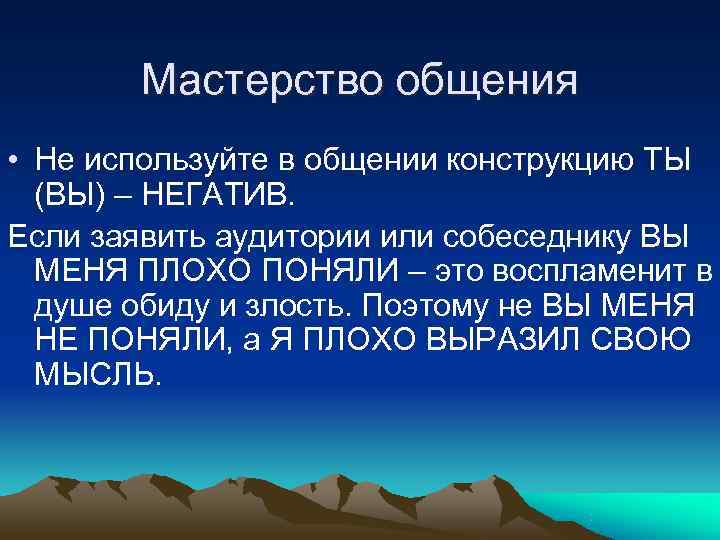 Мастерство общения

• Не используйте в общении конструкцию ТЫ (ВЫ) – НЕГАТИВ.

Если заявить аудитории или собеседнику ВЫ МЕНЯ ПЛОХО ПОНЯЛИ – это воспламенит в душе обиду и злость. Поэтому не ВЫ МЕНЯ НЕ ПОНЯЛИ, а Я ПЛОХО ВЫРАЗИЛ СВОЮ МЫСЛЬ.